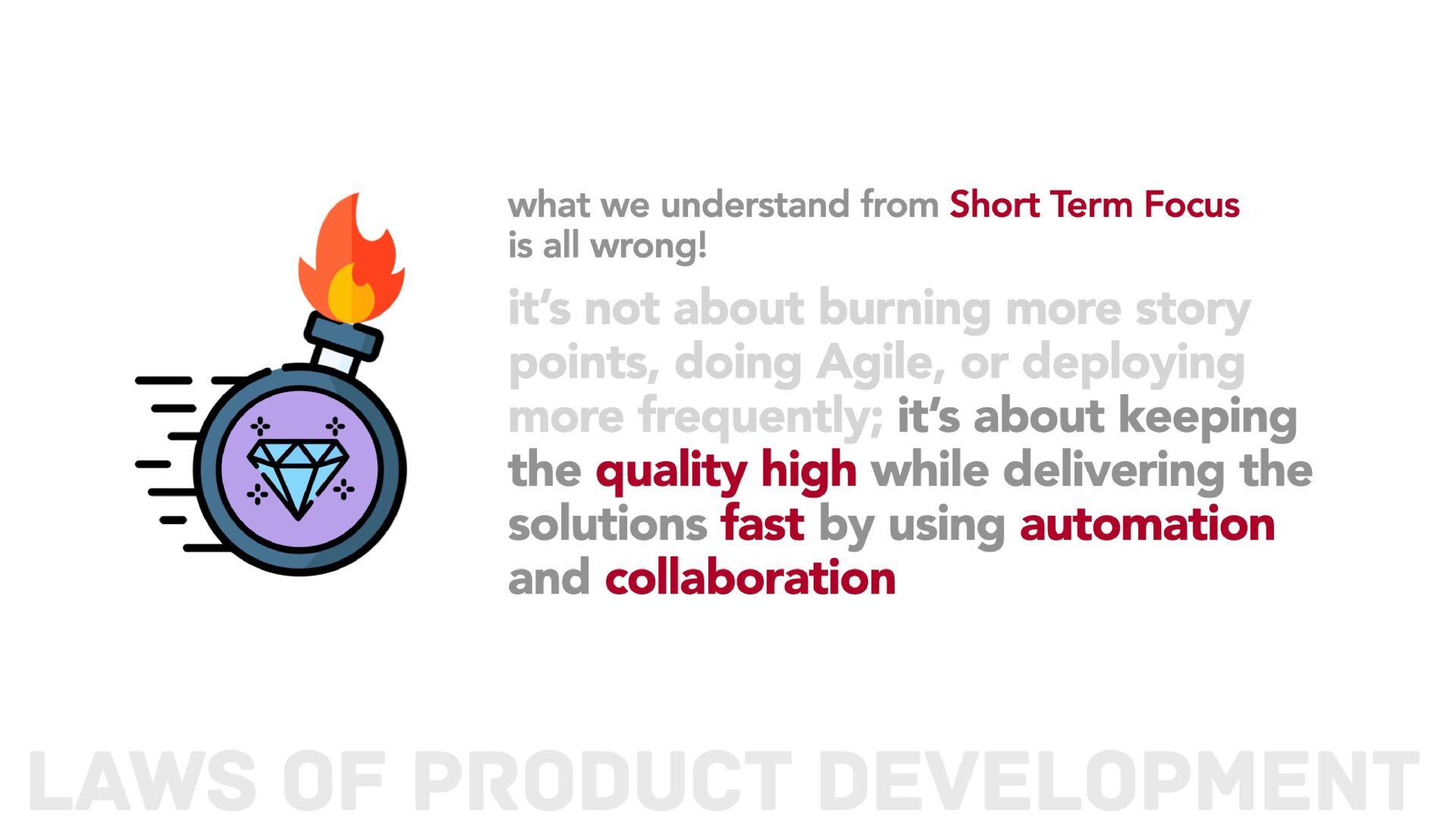 what we understand from Short Term Focus is all wrong!

it's not about burning more story points, doing Agile, or deploying more frequently; it's about keeping the quality high while delivering the solutions fast by using automation and collaboration

LAWS OF PRODUCT DEVELOPMENT